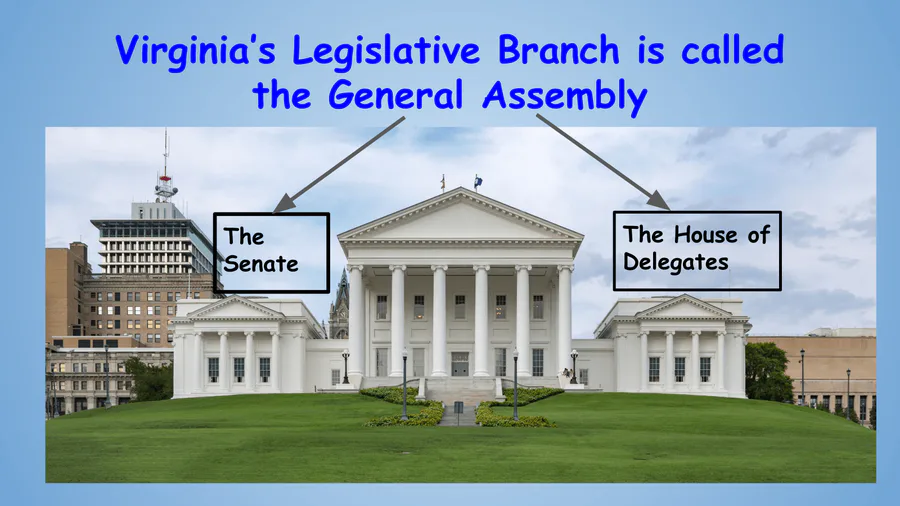 Virginia's Legislative Branch is called the General Assembly

The Senate

The House of Delegates